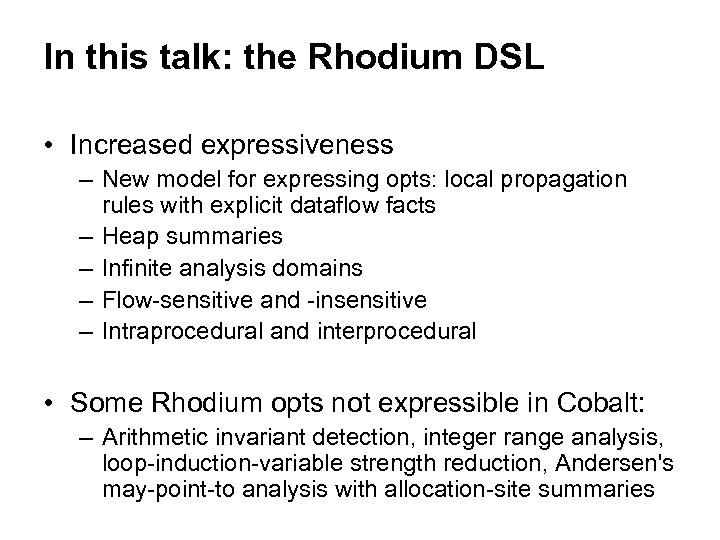 In this talk: the Rhodium DSL

• Increased expressiveness
– New model for expressing opts: local propagation rules with explicit dataflow facts
– Heap summaries
– Infinite analysis domains
– Flow-sensitive and -insensitive
– Intraprocedural and interprocedural

• Some Rhodium opts not expressible in Cobalt:
– Arithmetic invariant detection, integer range analysis, loop-induction-variable strength reduction, Andersen's may-point-to analysis with allocation-site summaries